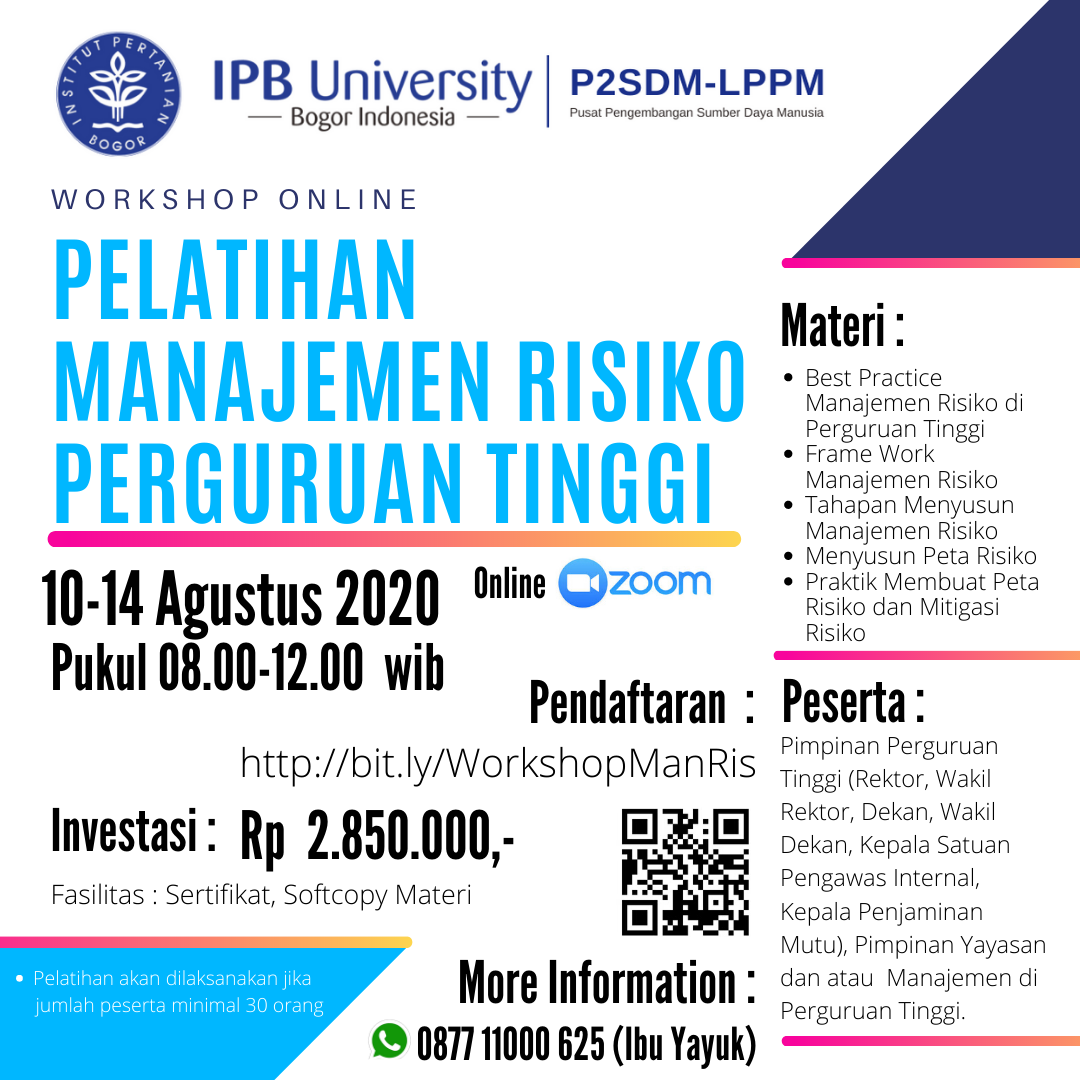 INSTITUT PERTANIAN BOGOR

IPB University
— Bogor Indonesia —

P2SDM-LPPM
Pusat Pengembangan Sumber Daya Manusia

WORKSHOP ONLINE

PELATIHAN MANAJEMEN RISIKO PERGURUAN TINGGI

10-14 Agustus 2020
Pukul 08.00-12.00 wib

Online zoom

Pendaftaran :
http://bit.ly/WorkshopManRis

Investasi : Rp 2.850.000,-

Fasilitas : Sertifikat, Softcopy Materi

• Pelatihan akan dilaksanakan jika jumlah peserta minimal 30 orang

More Information :
0877 11000 625 (Ibu Yayuk)

Materi :
• Best Practice Manajemen Risiko di Perguruan Tinggi
• Frame Work Manajemen Risiko
• Tahapan Menyusun Manajemen Risiko
• Menyusun Peta Risiko
• Praktik Membuat Peta Risiko dan Mitigasi Risiko

Peserta :
Pimpinan Perguruan Tinggi (Rektor, Wakil Rektor, Dekan, Wakil Dekan, Kepala Satuan Pengawas Internal, Kepala Penjaminan Mutu), Pimpinan Yayasan dan atau Manajemen di Perguruan Tinggi.